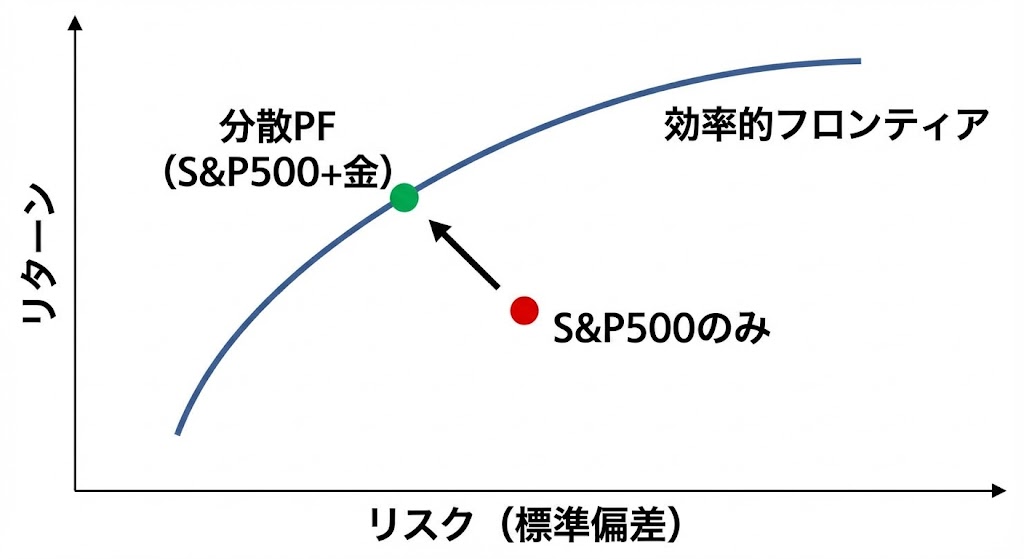 リターン

分散PF
（S&P500+金）

効率的フロンティア

S&P500のみ

リスク（標準偏差）